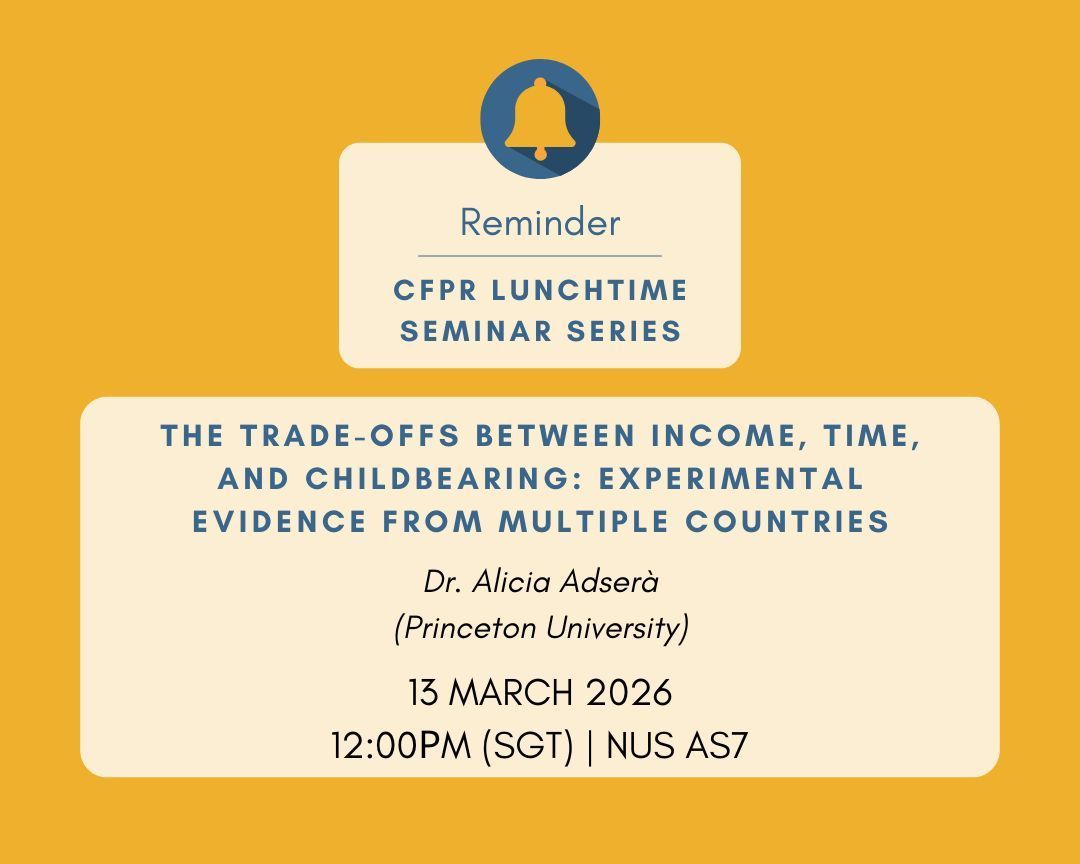 Reminder

CFPR LUNCHTIME SEMINAR SERIES

THE TRADE-OFFS BETWEEN INCOME, TIME, AND CHILDBEARING: EXPERIMENTAL EVIDENCE FROM MULTIPLE COUNTRIES

Dr. Alicia Adserà
(Princeton University)

13 MARCH 2026
12:00PM (SGT) | NUS AS7